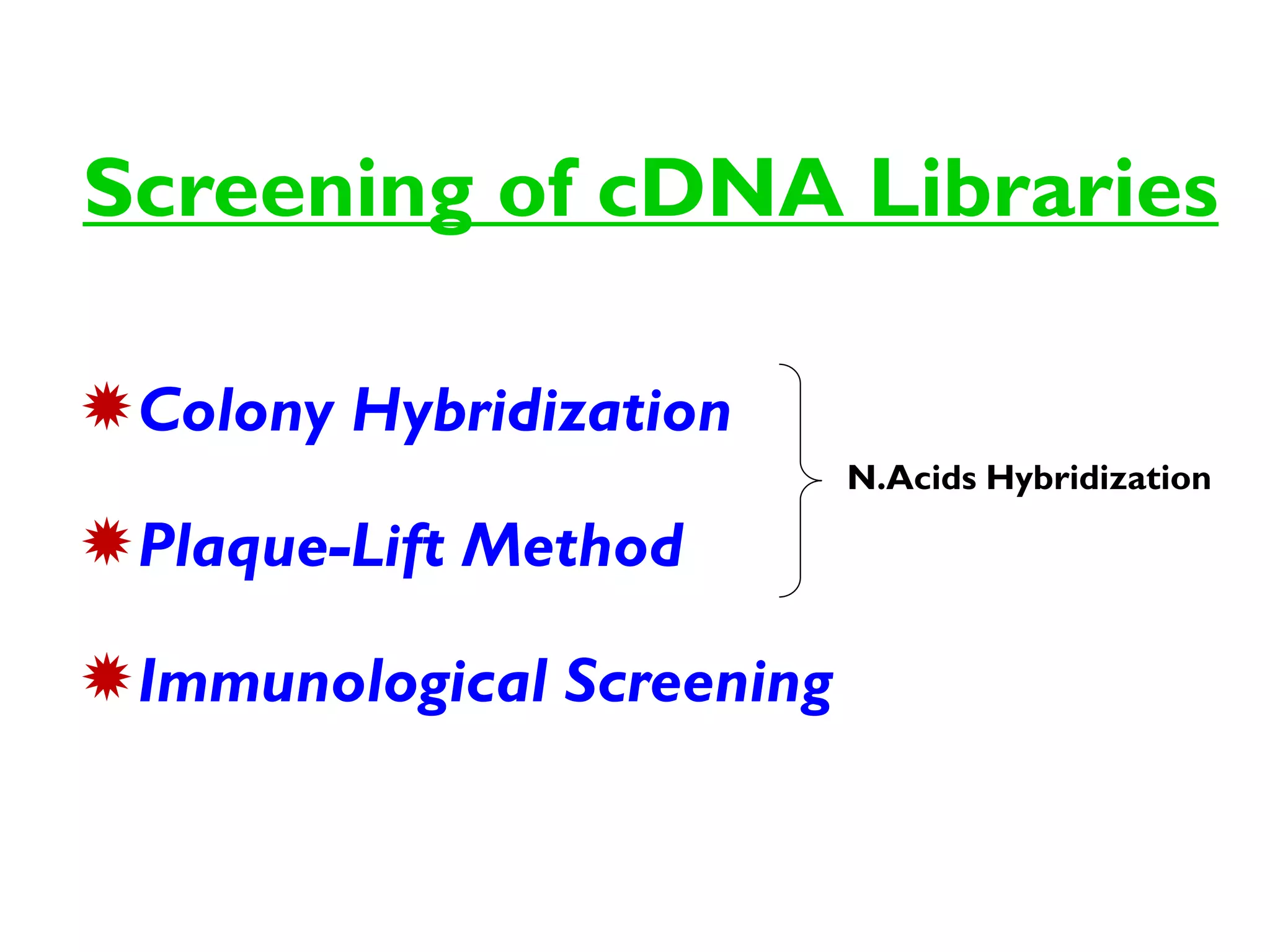 Screening of cDNA Libraries

Colony Hybridization

Plaque-Lift Method

N.Acids Hybridization

Immunological Screening